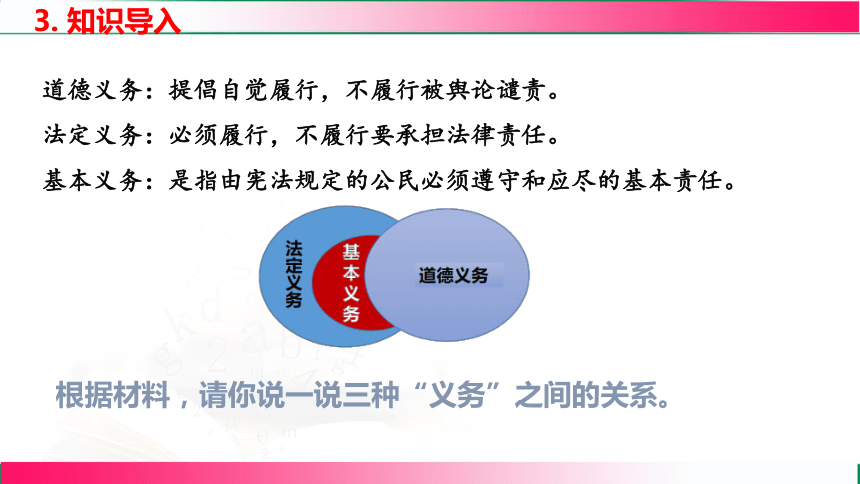 3. 知识导入

道德义务：提倡自觉履行，不履行被舆论谴责。

法定义务：必须履行，不履行要承担法律责任。

基本义务：是指由宪法规定的公民必须遵守和应尽的基本责任。

法定义务

基本义务

道德义务

根据材料，请你说一说三种“义务”之间的关系。